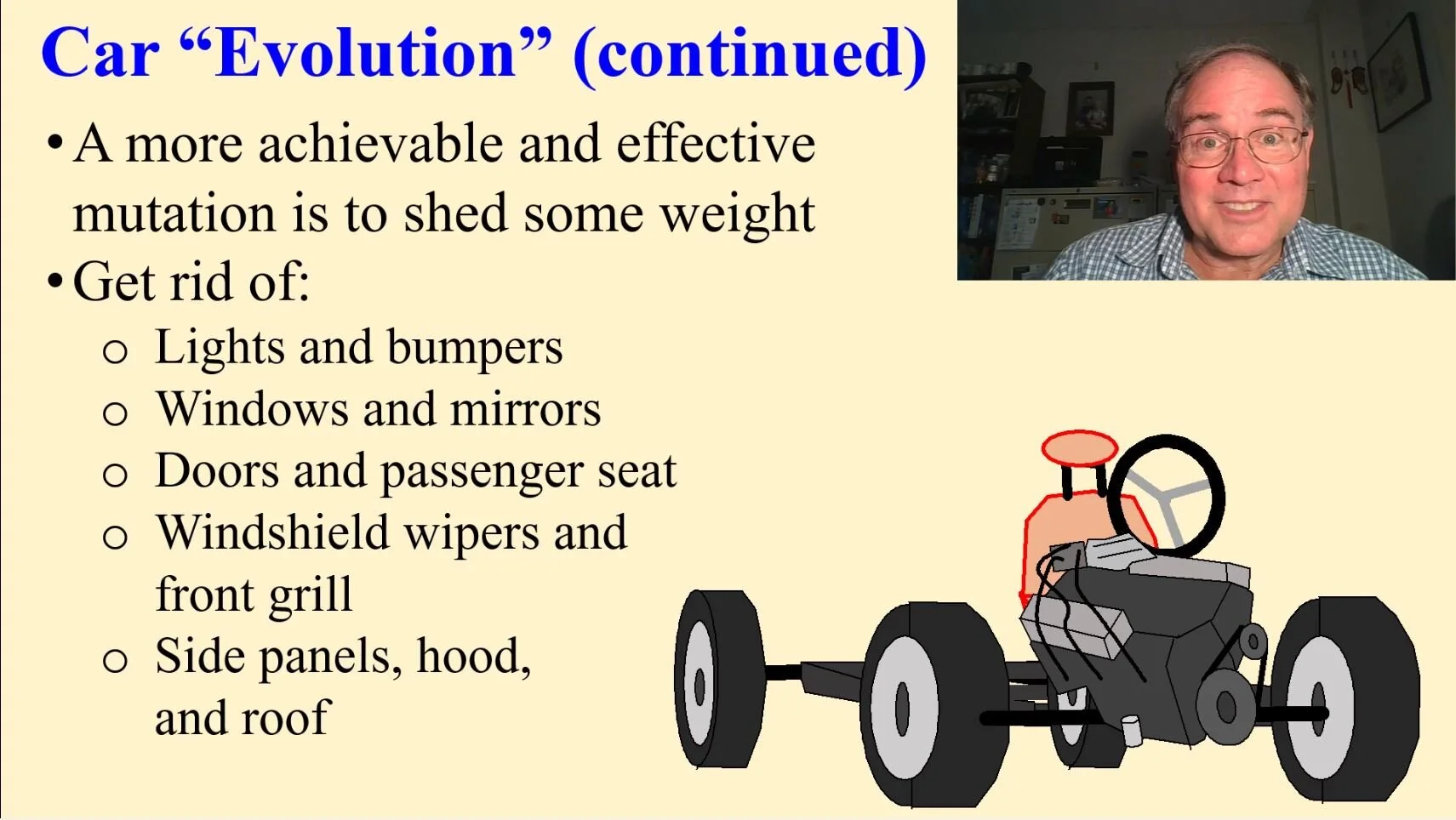 Car “Evolution” (continued)

• A more achievable and effective mutation is to shed some weight
• Get rid of:
  o Lights and bumpers
  o Windows and mirrors
  o Doors and passenger seat
  o Windshield wipers and front grill
  o Side panels, hood, and roof